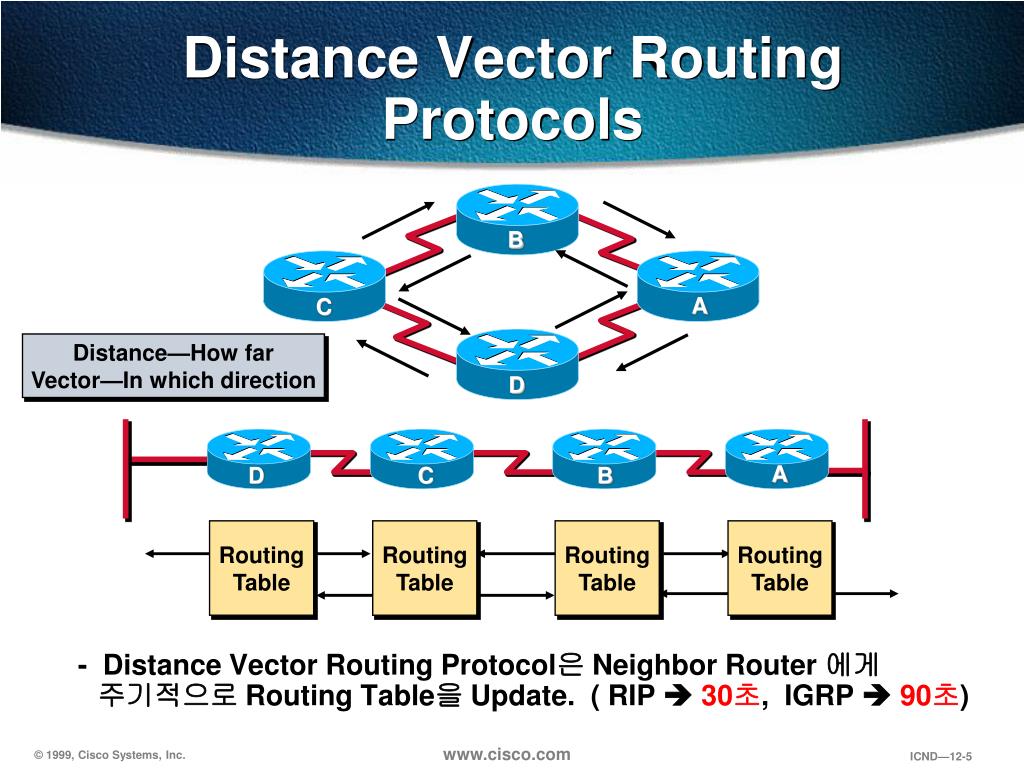 Distance Vector Routing Protocols

B

C

A

D

Distance—How far
Vector—In which direction

D

C

B

A

Routing Table

Routing Table

Routing Table

Routing Table

- Distance Vector Routing Protocol은 Neighbor Router 에게 주기적으로 Routing Table을 Update. ( RIP ➔ 30초, IGRP ➔ 90초)

© 1999, Cisco Systems, Inc.

www.cisco.com

ICND—12-5